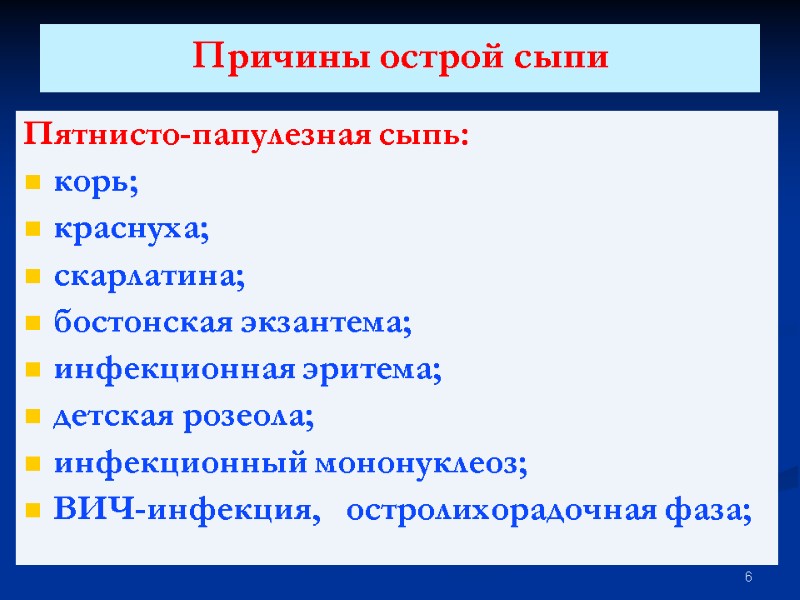 Причины острой сыпи

Пятнисто-папулезная сыпь:
- корь;
- краснуха;
- скарлатина;
- бостонская экзантема;
- инфекционная эритема;
- детская розеола;
- инфекционный мононуклеоз;
- ВИЧ-инфекция, остролихорадочная фаза;

6